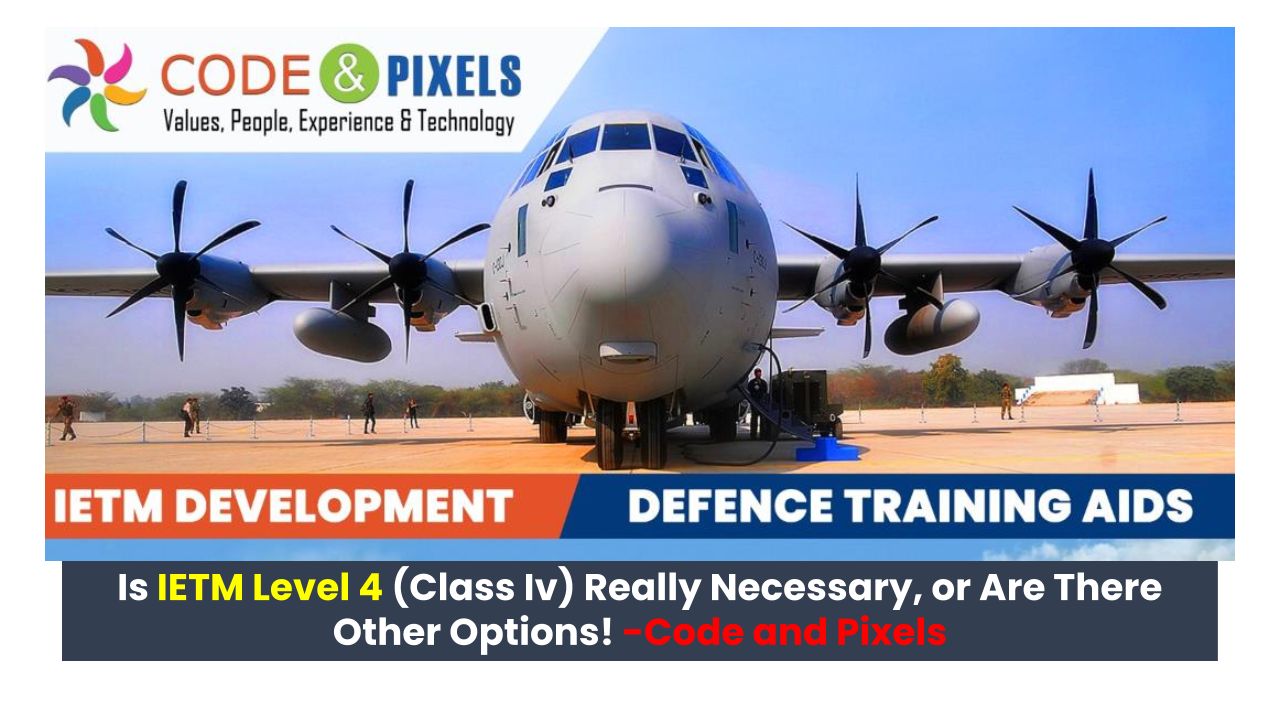 CODE & PIXELS
Values, People, Experience & Technology

IETM DEVELOPMENT
DEFENCE TRAINING AIDS

Is IETM Level 4 (Class Iv) Really Necessary, or Are There Other Options! -Code and Pixels